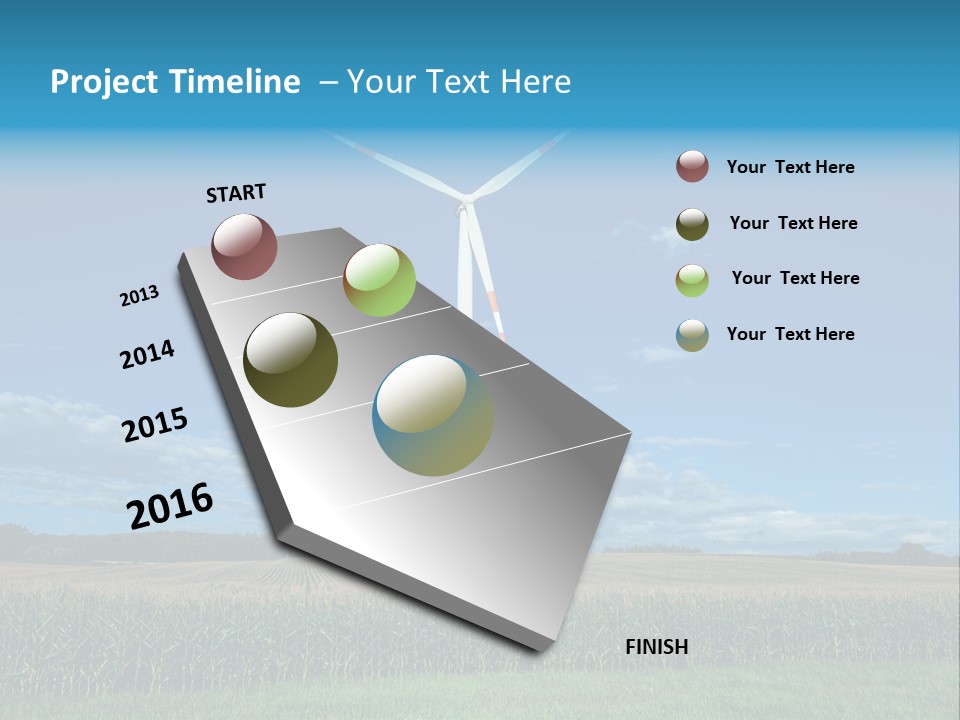 Project Timeline – Your Text Here

START

2013

2014

2015

2016

FINISH

Your Text Here

Your Text Here

Your Text Here

Your Text Here